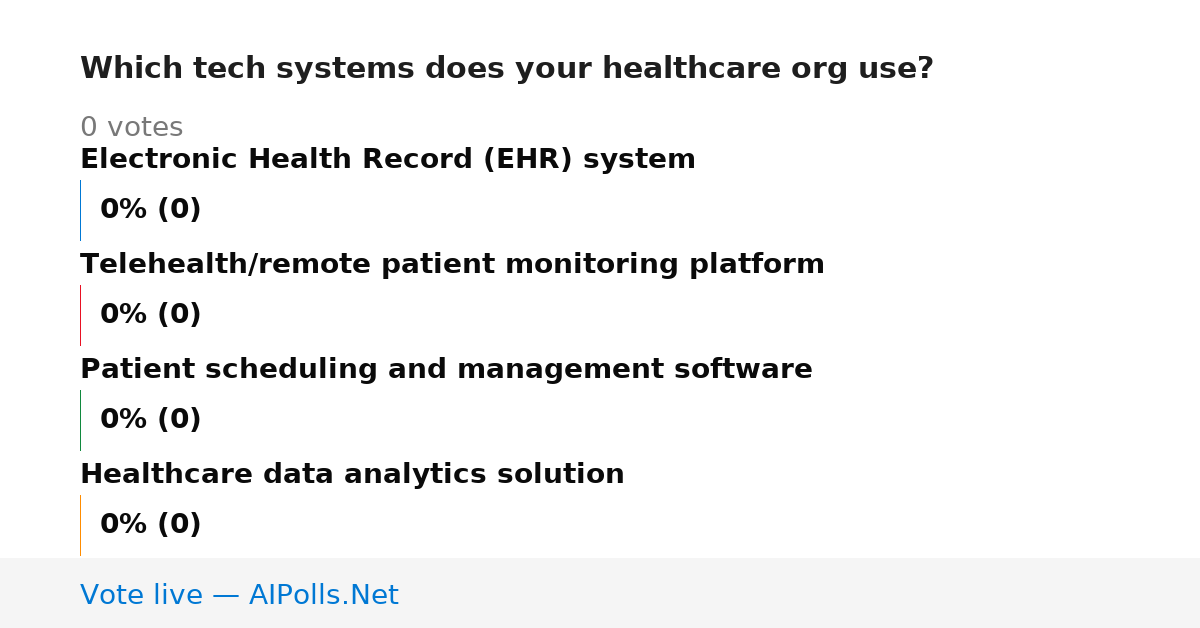 Which tech systems does your healthcare org use?

0 votes

Electronic Health Record (EHR) system

0% (0)

Telehealth/remote patient monitoring platform

0% (0)

Patient scheduling and management software

0% (0)

Healthcare data analytics solution

0% (0)

Vote live — AIPolls.Net